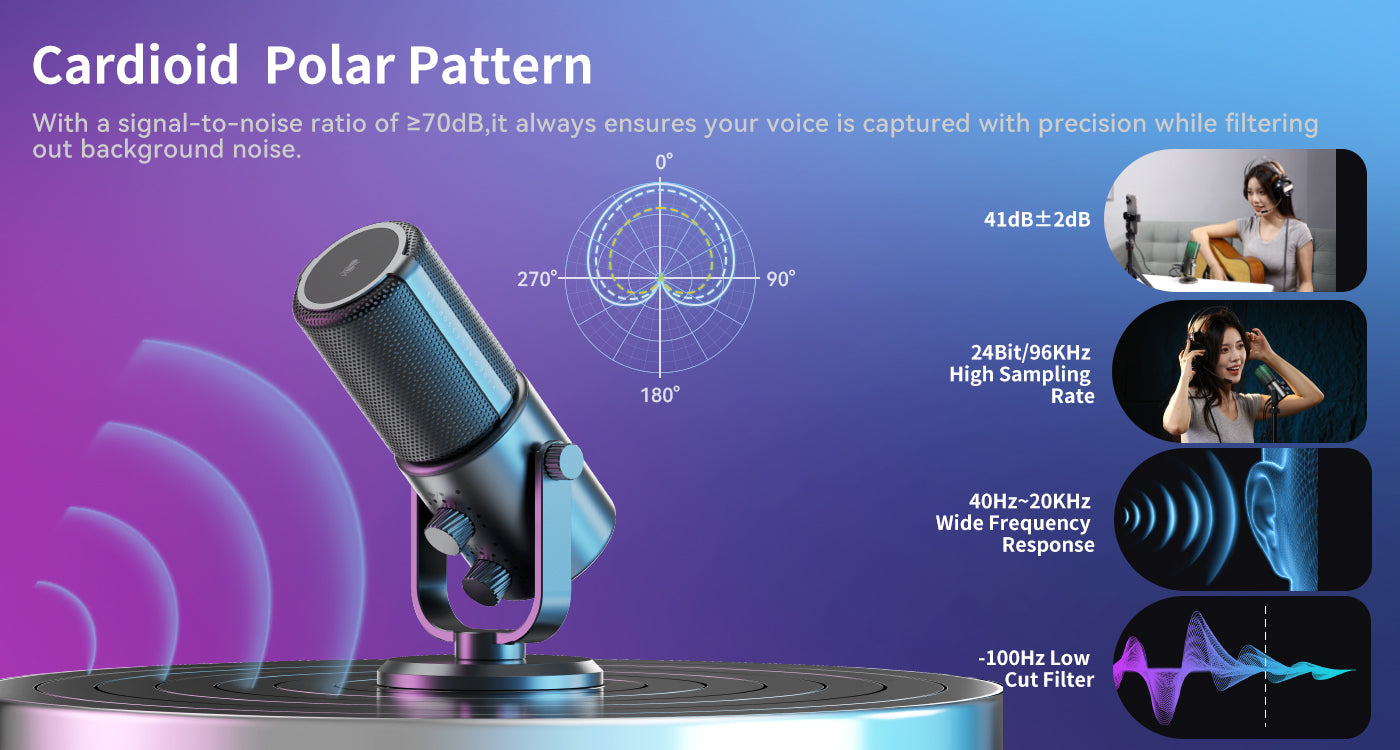 Cardioid Polar Pattern

With a signal-to-noise ratio of ≥70dB,it always ensures your voice is captured with precision while filtering out background noise.

0°
270°
90°
180°

41dB±2dB

24Bit/96KHz High Sampling Rate

40Hz~20KHz Wide Frequency Response

-100Hz Low Cut Filter